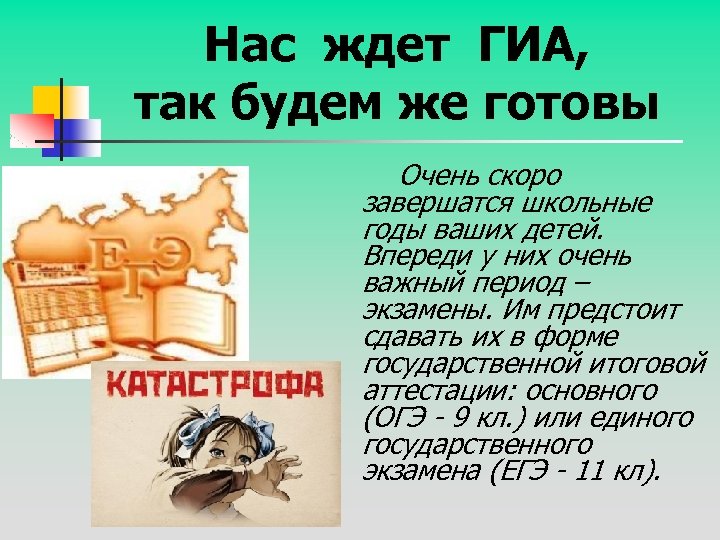 Нас ждет ГИА, так будем же готовы

ЕГЭ

КАТАСТРОФА

Очень скоро завершатся школьные годы ваших детей. Впереди у них очень важный период – экзамены. Им предстоит сдавать их в форме государственной итоговой аттестации: основного (ОГЭ - 9 кл.) или единого государственного экзамена (ЕГЭ - 11 кл).